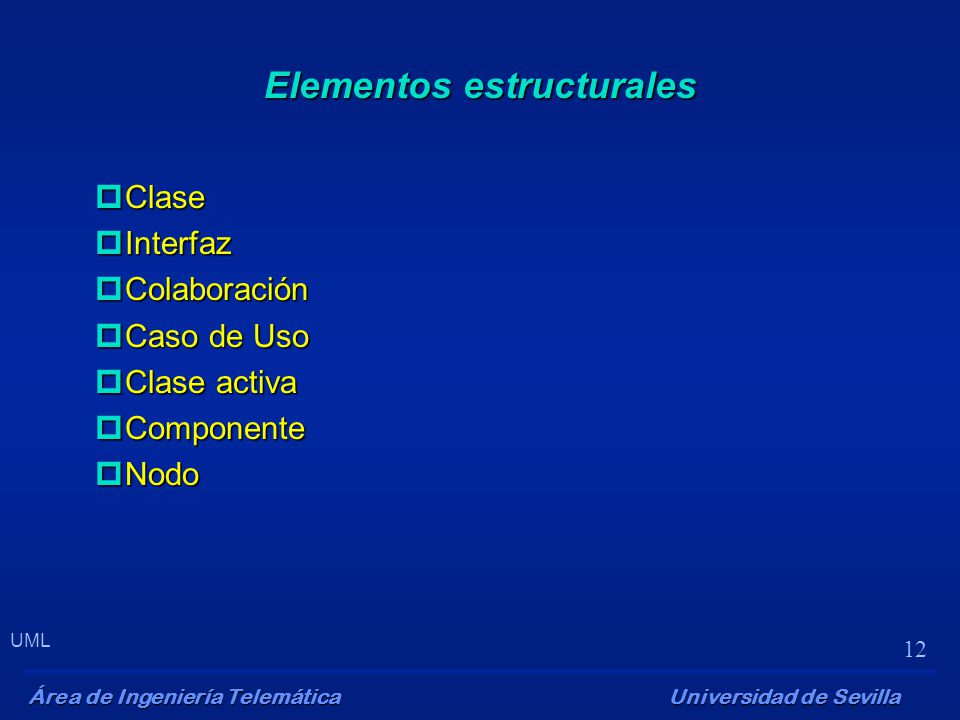 Elementos estructurales

- Clase
- Interfaz
- Colaboración
- Caso de Uso
- Clase activa
- Componente
- Nodo

UML

12

Área de Ingeniería Telemática

Universidad de Sevilla